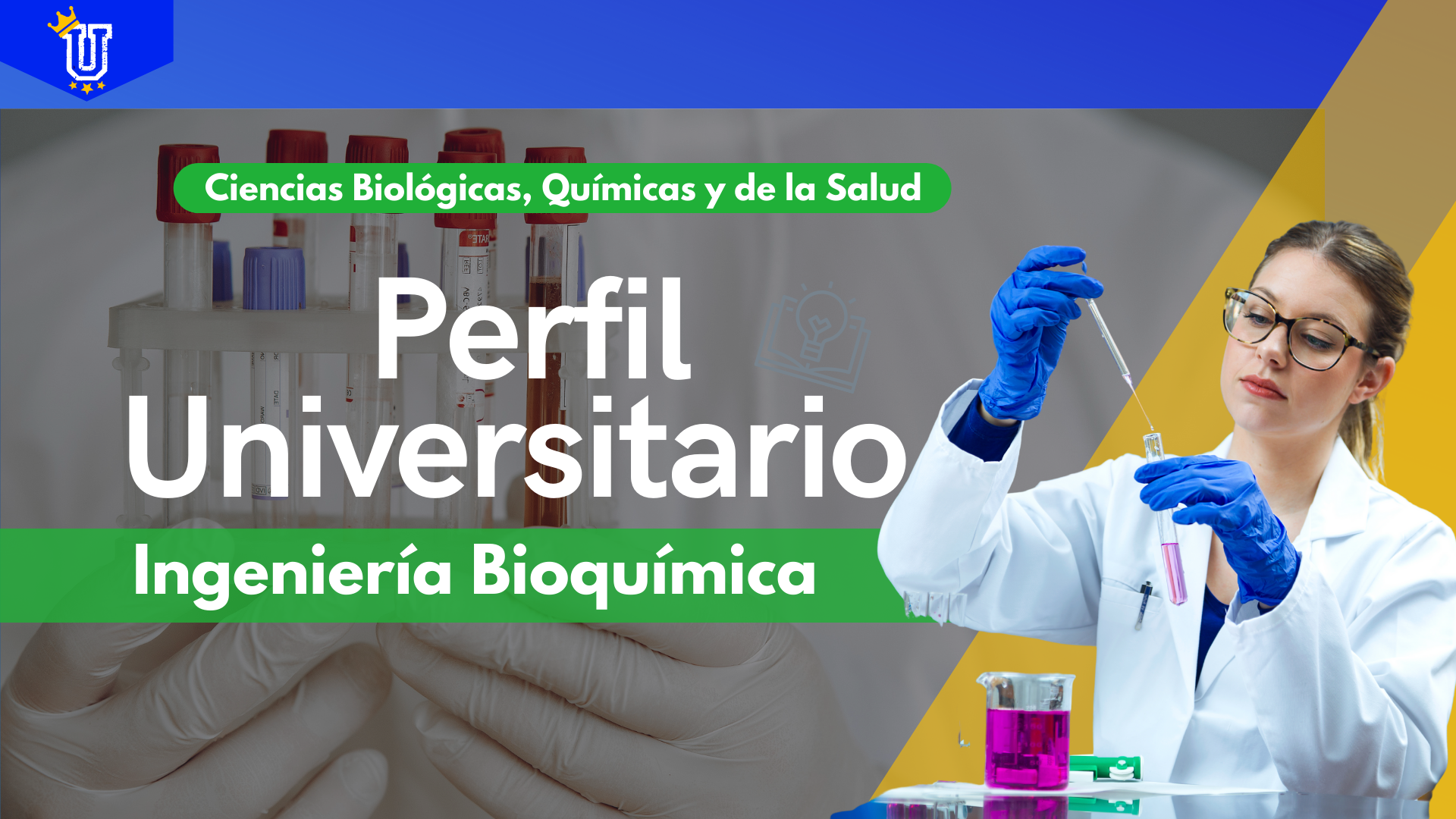 U

Ciencias Biológicas, Químicas y de la Salud

Perfil Universitario

Ingeniería Bioquímica